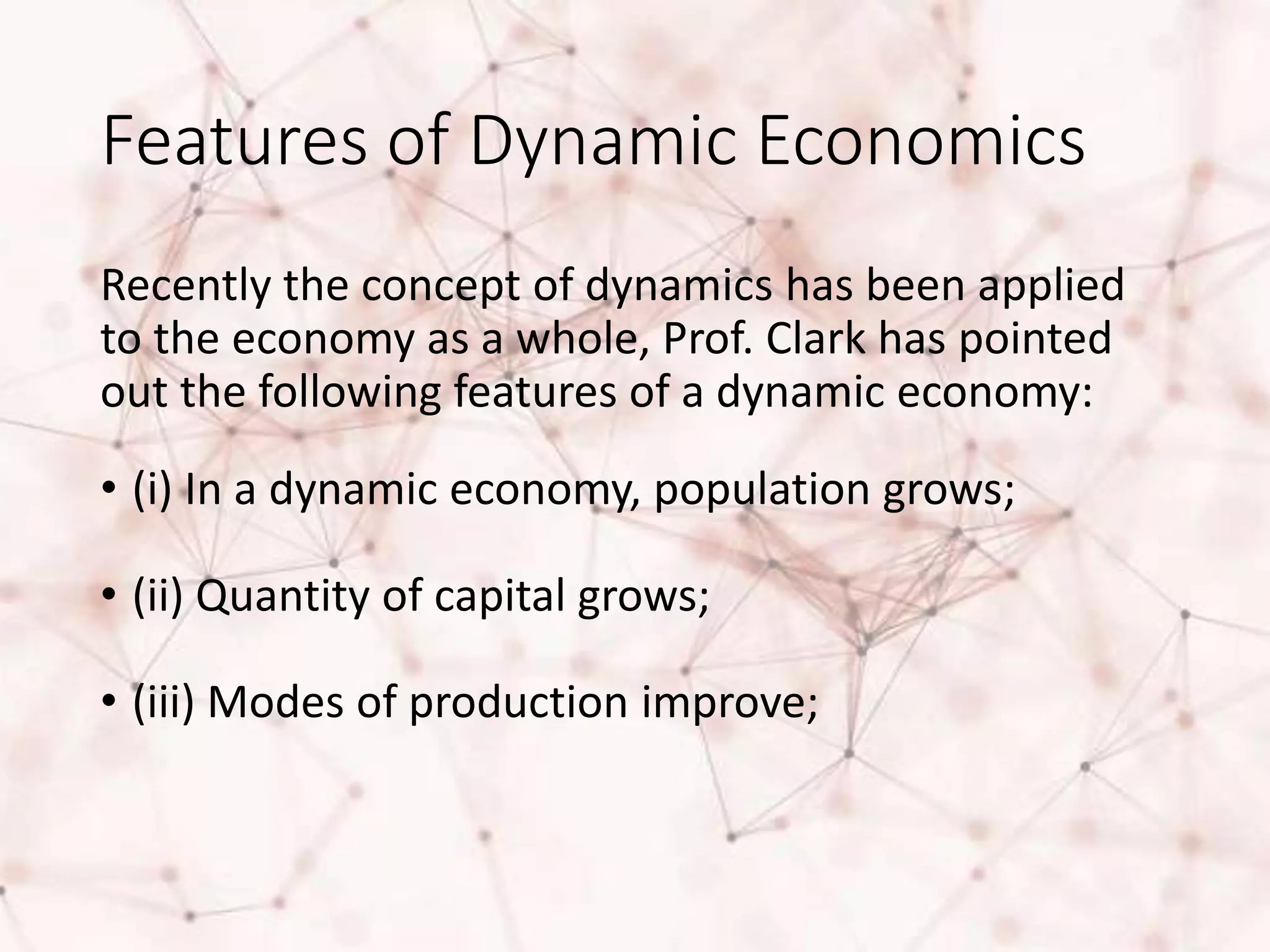 Features of Dynamic Economics

Recently the concept of dynamics has been applied to the economy as a whole, Prof. Clark has pointed out the following features of a dynamic economy:

• (i) In a dynamic economy, population grows;

• (ii) Quantity of capital grows;

• (iii) Modes of production improve;